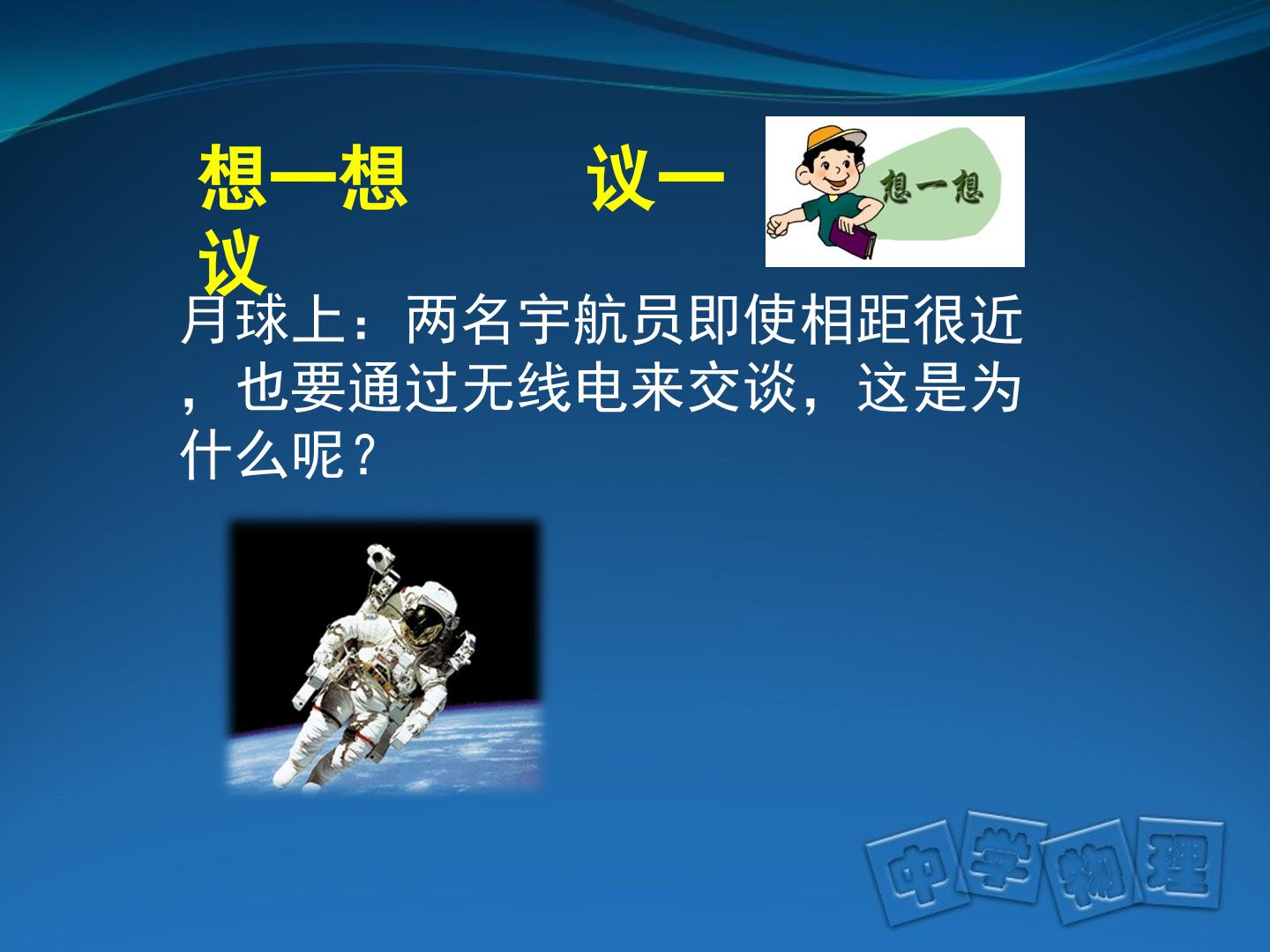 想一想 议一议

想一想

月球上：两名宇航员即使相距很近，也要通过无线电来交谈，这是为什么呢？

中学物理